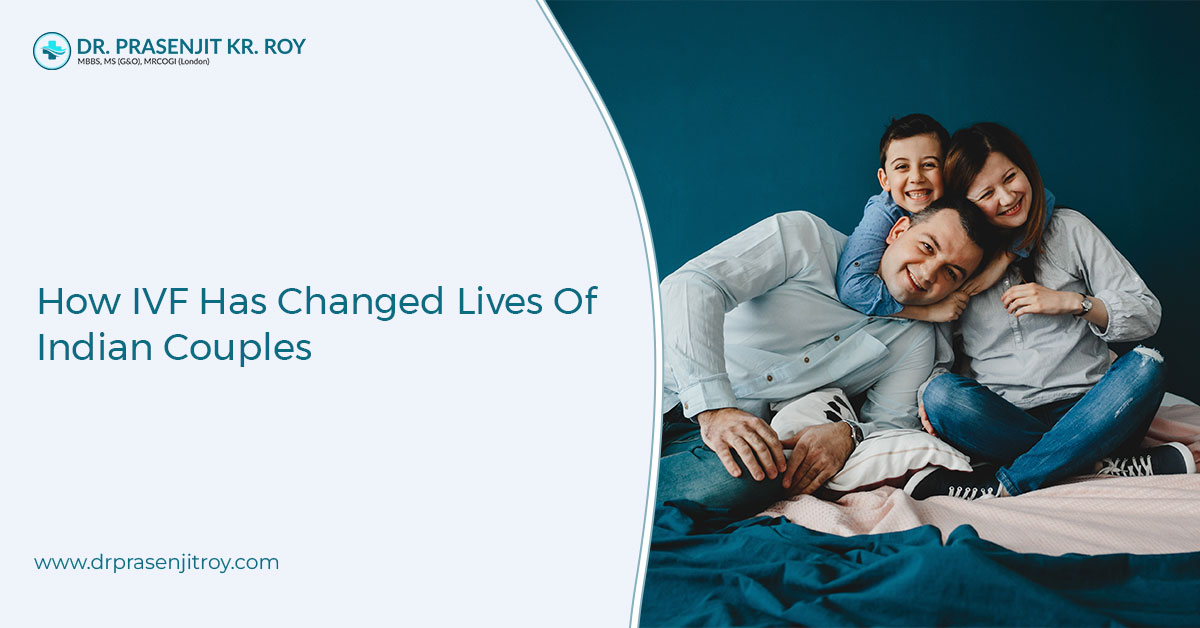 DR. PRASENJIT KR. ROY
MBBS, MS (G&O), MRCOGI (London)

How IVF Has Changed Lives Of Indian Couples

www.drprasenjitroy.com